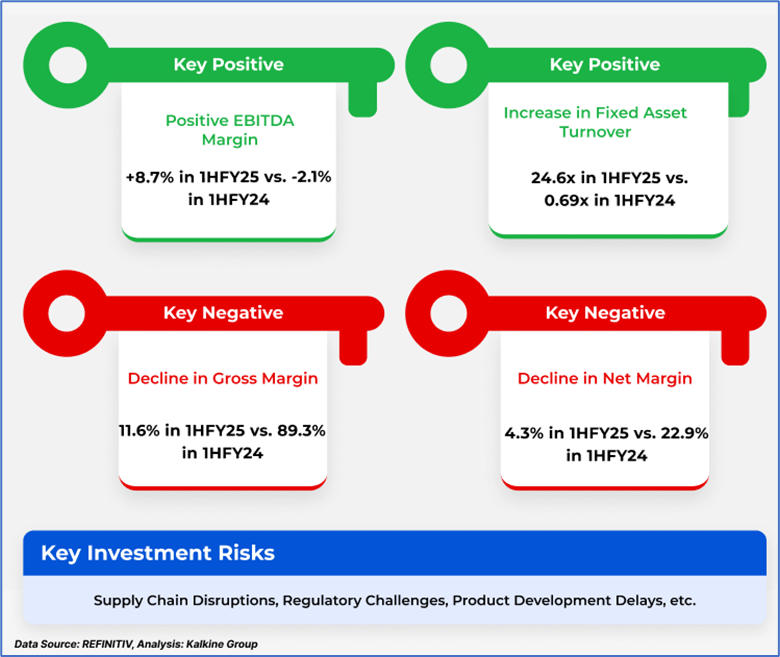 Key Positive

Positive EBITDA Margin

+8.7% in 1HFY25 vs. -2.1% in 1HFY24

Key Positive

Increase in Fixed Asset Turnover

24.6x in 1HFY25 vs. 0.69x in 1HFY24

Key Negative

Decline in Gross Margin

11.6% in 1HFY25 vs. 89.3% in 1HFY24

Key Negative

Decline in Net Margin

4.3% in 1HFY25 vs. 22.9% in 1HFY24

Key Investment Risks

Supply Chain Disruptions, Regulatory Challenges, Product Development Delays, etc.

Data Source: REFINITIV, Analysis: Kalkine Group